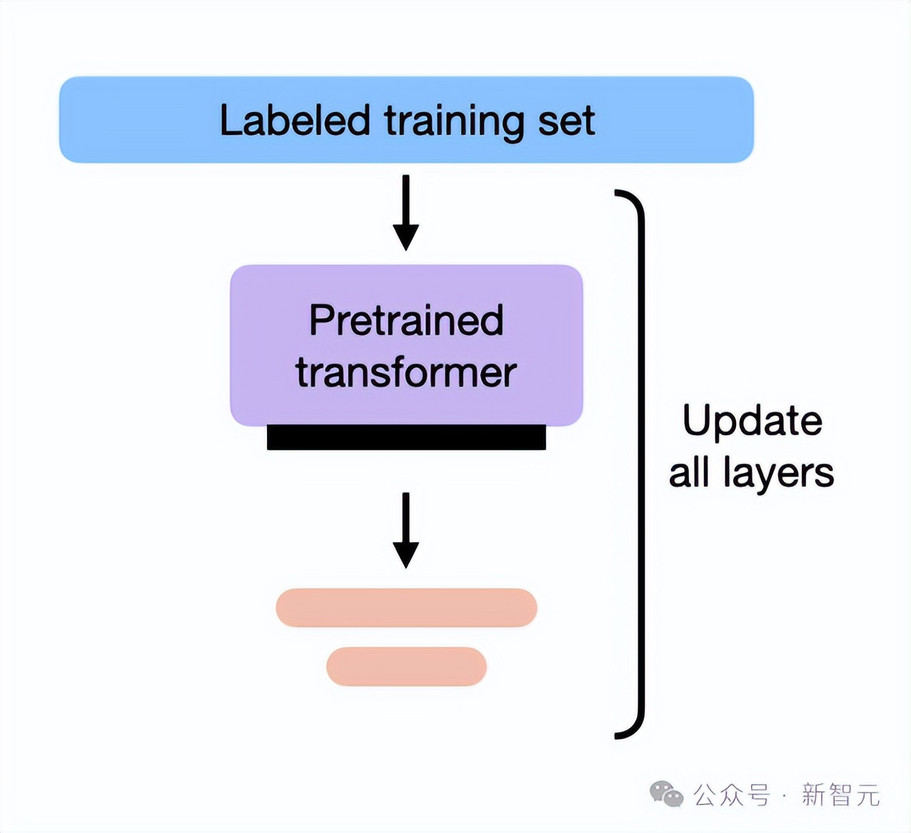 Labeled training set

Pretrained transformer

Update all layers

公众号 · 新智元